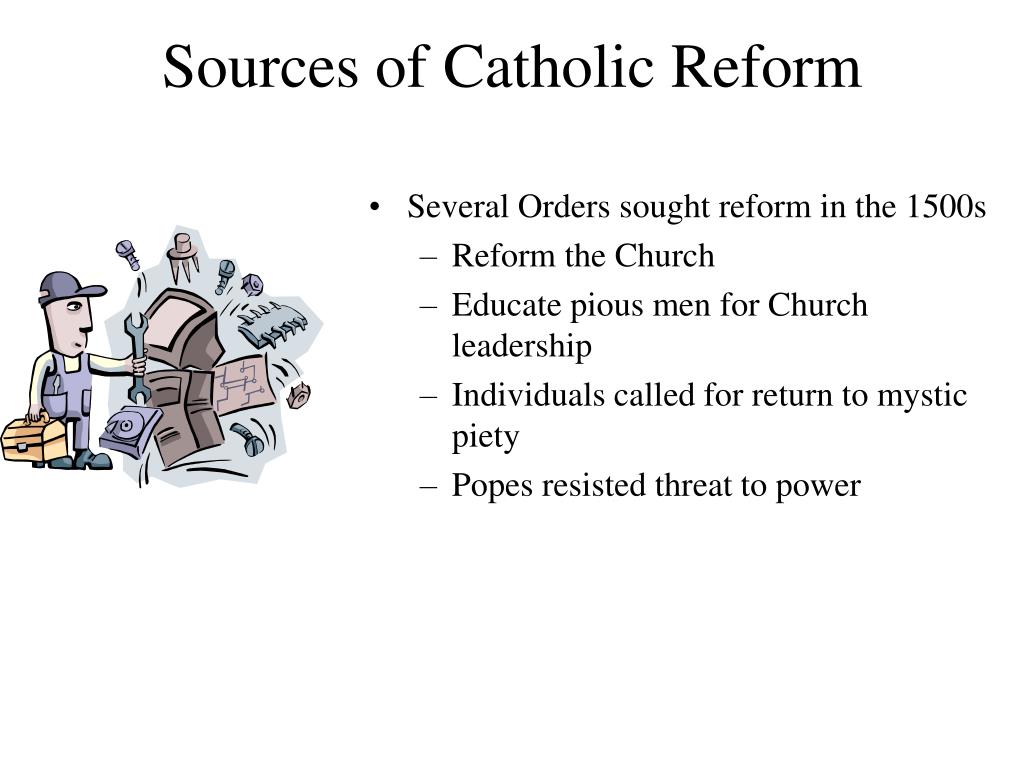 Sources of Catholic Reform

• Several Orders sought reform in the 1500s
– Reform the Church
– Educate pious men for Church leadership
– Individuals called for return to mystic piety
– Popes resisted threat to power